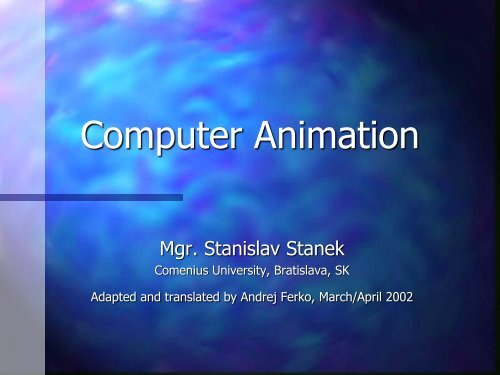 Computer Animation

Mgr. Stanislav Stanek
Comenius University, Bratislava, SK

Adapted and translated by Andrej Ferko, March/April 2002